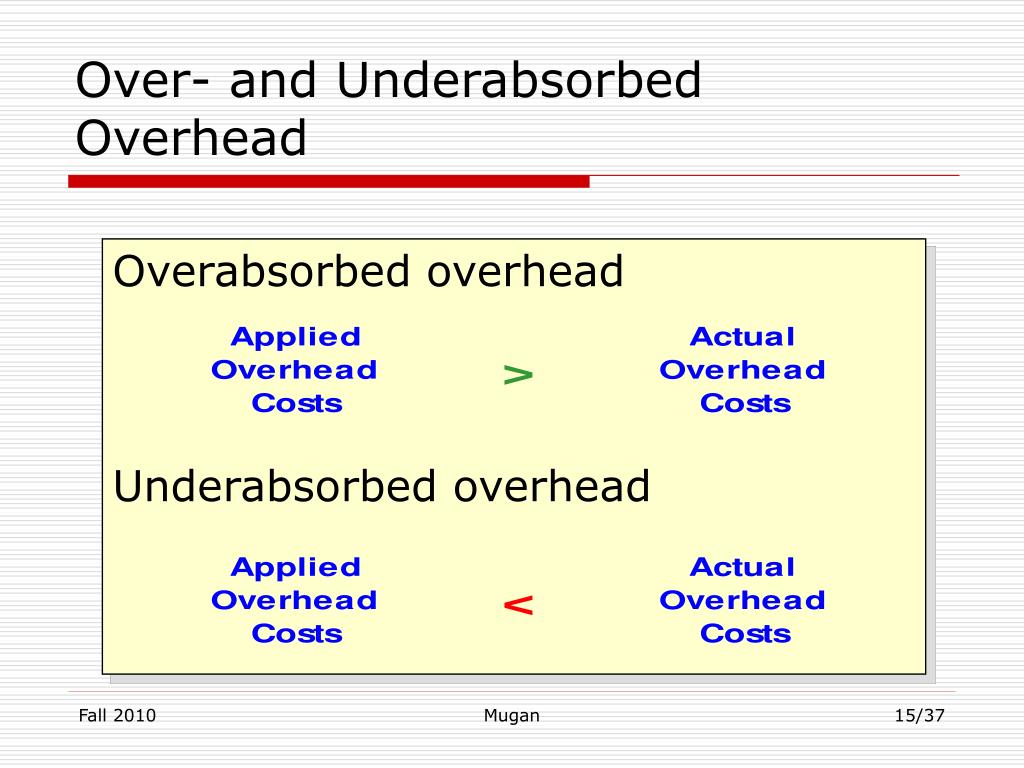 Over- and Underabsorbed Overhead

Overabsorbed overhead

Applied Overhead Costs > Actual Overhead Costs

Underabsorbed overhead

Applied Overhead Costs < Actual Overhead Costs

Fall 2010

Mugan

15/37